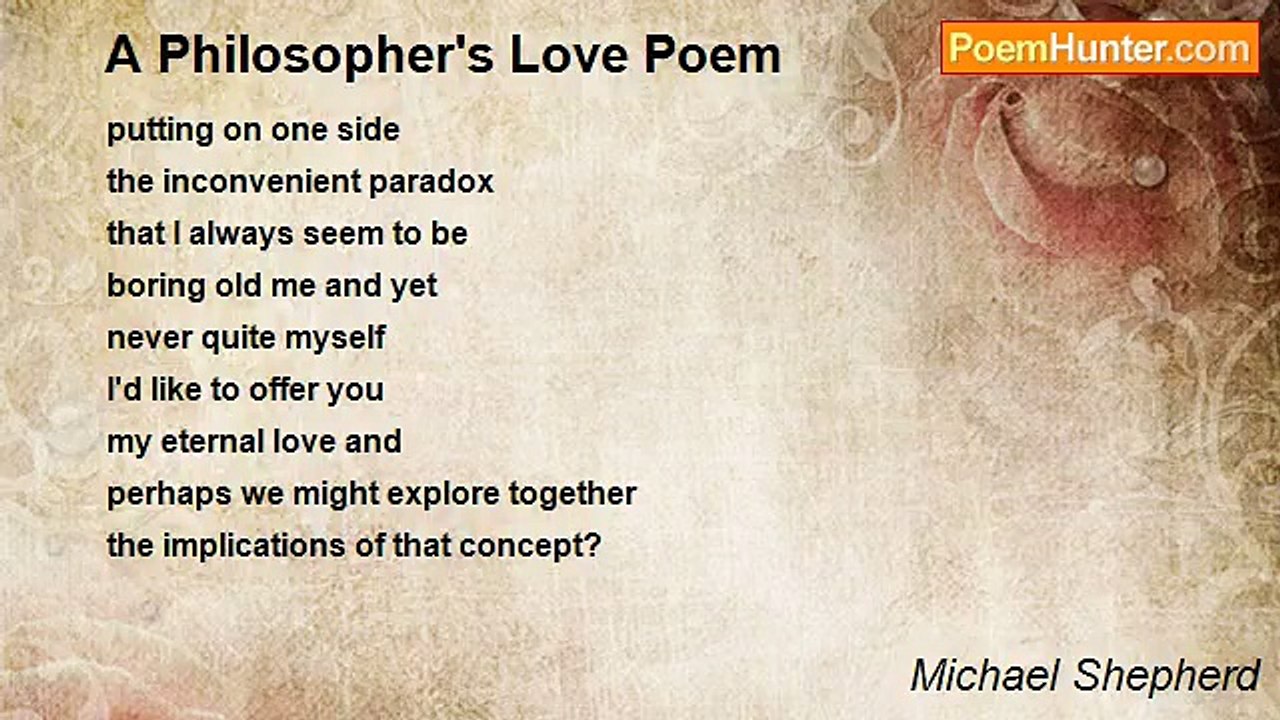 A Philosopher's Love Poem

PoemHunter.com

putting on one side
the inconvenient paradox
that I always seem to be
boring old me and yet
never quite myself
I'd like to offer you
my eternal love and
perhaps we might explore together
the implications of that concept?

Michael Shepherd